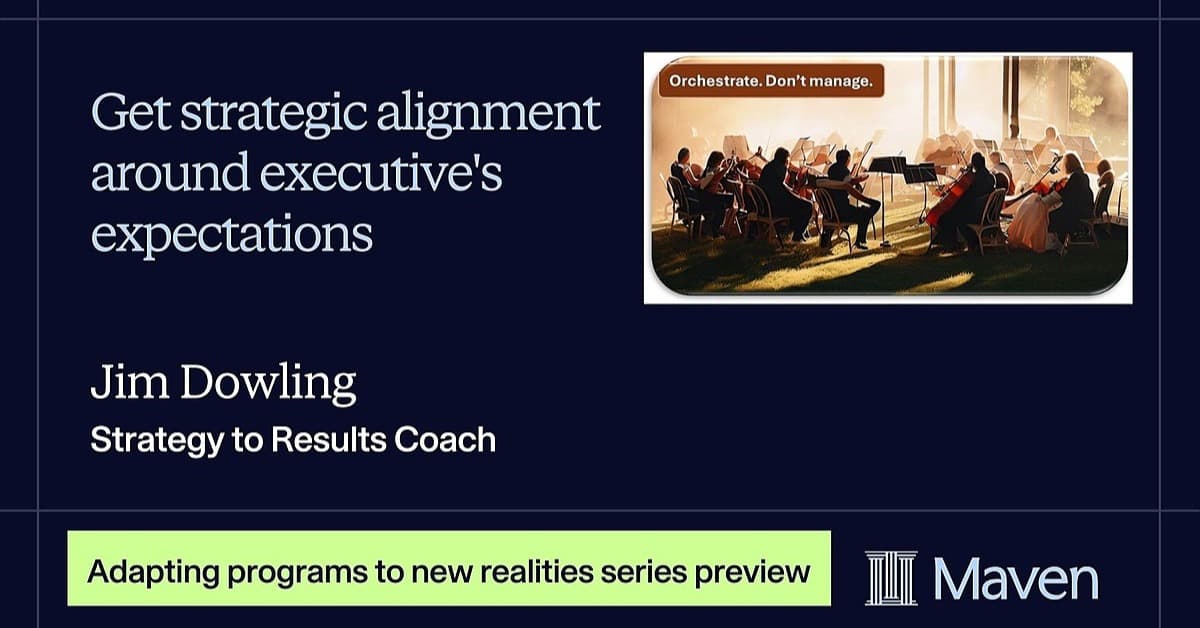 Get strategic alignment around executive's expectations

Orchestrate. Don't manage.

Jim Dowling

Strategy to Results Coach

Adapting programs to new realities series preview

Maven